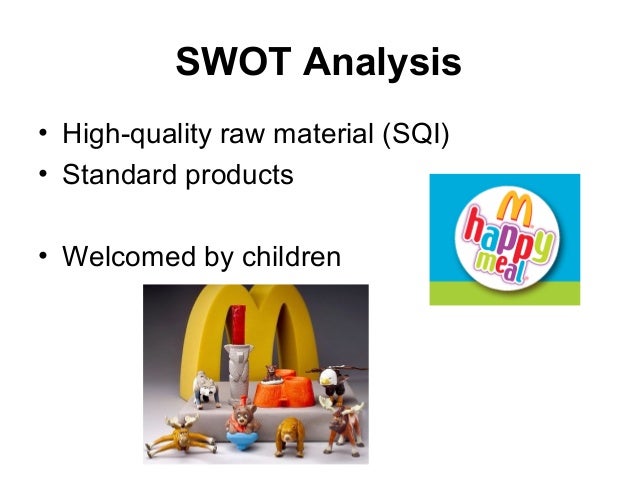 SWOT Analysis

• High-quality raw material (SQI)
• Standard products

• Welcomed by children

happy meal